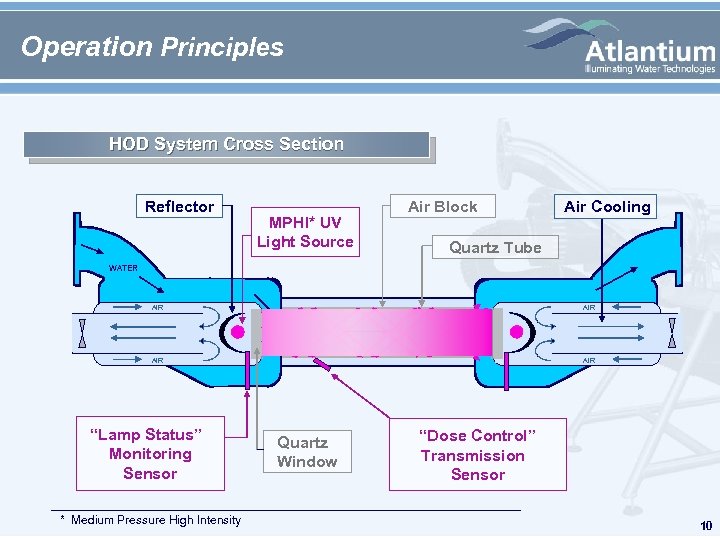 Operation Principles

Atlantium
Illuminating Water Technologies

HOD System Cross Section

Reflector

MPHI* UV Light Source

Air Block

Quartz Tube

Air Cooling

WATER

AIR

AIR

AIR

AIR

"Lamp Status" Monitoring Sensor

Quartz Window

"Dose Control" Transmission Sensor

* Medium Pressure High Intensity

10